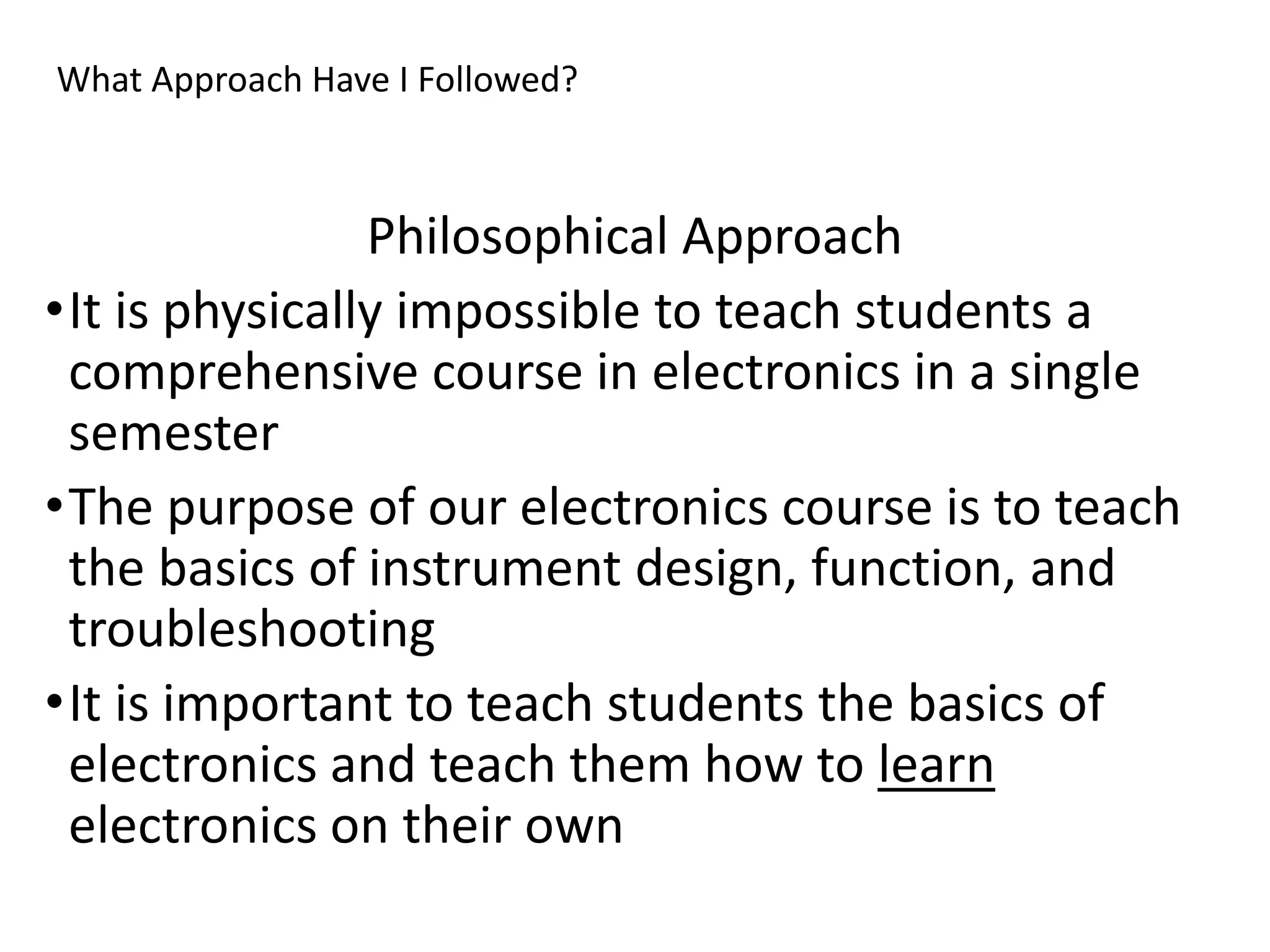 What Approach Have I Followed?

Philosophical Approach

• It is physically impossible to teach students a comprehensive course in electronics in a single semester

• The purpose of our electronics course is to teach the basics of instrument design, function, and troubleshooting

• It is important to teach students the basics of electronics and teach them how to learn electronics on their own